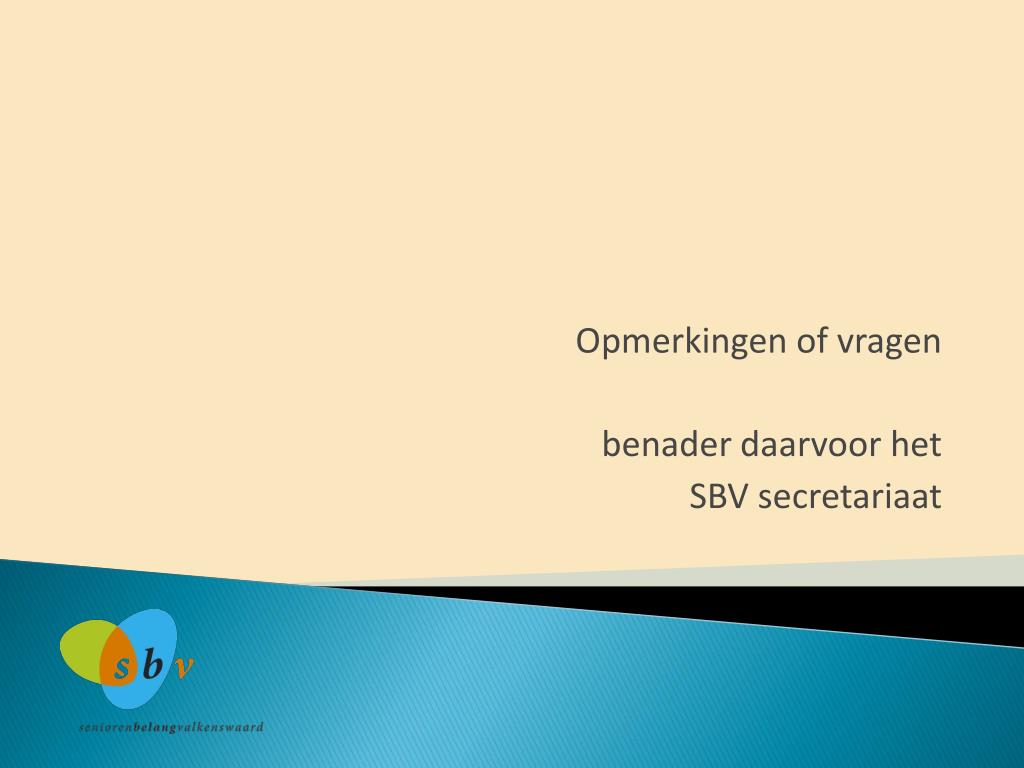 Opmerkingen of vragen

benader daarvoor het SBV secretariaat

sbv

seniorenbelangvalkenswaard